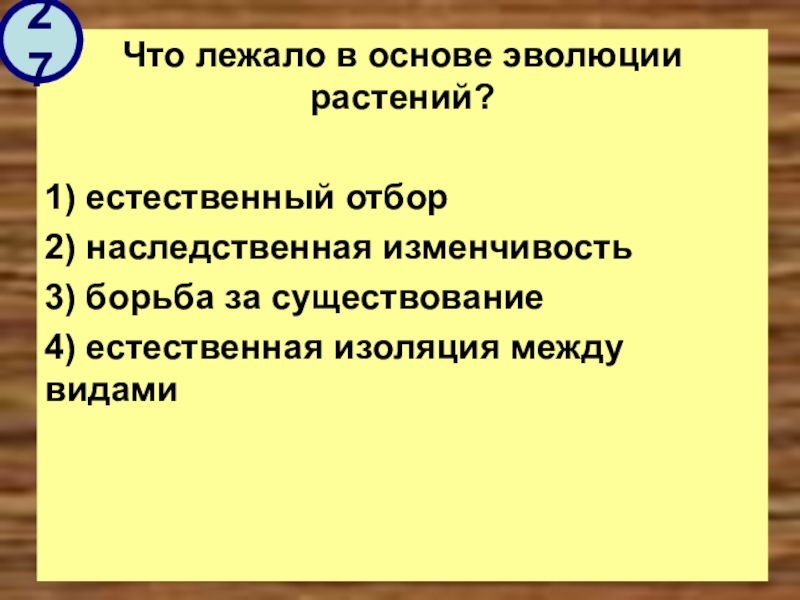 27

Что лежало в основе эволюции растений?

1) естественный отбор
2) наследственная изменчивость
3) борьба за существование
4) естественная изоляция между видами